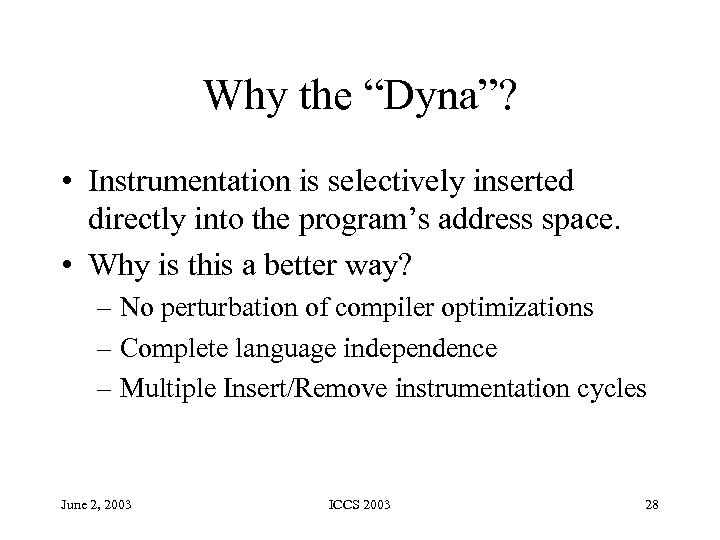 Why the “Dyna”?

• Instrumentation is selectively inserted directly into the program’s address space.

• Why is this a better way?
– No perturbation of compiler optimizations
– Complete language independence
– Multiple Insert/Remove instrumentation cycles

June 2, 2003 ICCS 2003 28